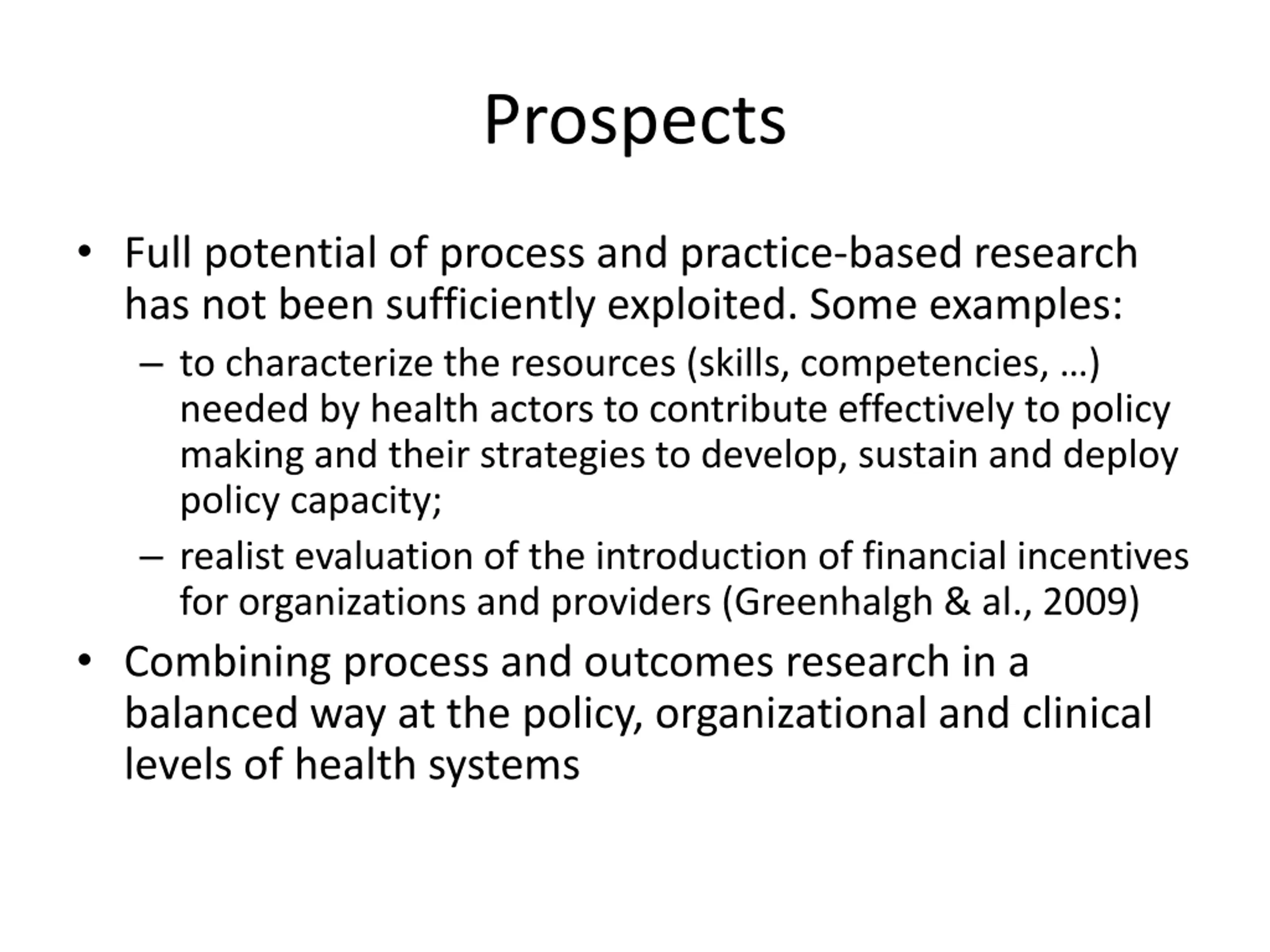 Prospects

• Full potential of process and practice-based research has not been sufficiently exploited. Some examples:

– to characterize the resources (skills, competencies, …) needed by health actors to contribute effectively to policy making and their strategies to develop, sustain and deploy policy capacity;

– realist evaluation of the introduction of financial incentives for organizations and providers (Greenhalgh & al., 2009)

• Combining process and outcomes research in a balanced way at the policy, organizational and clinical levels of health systems